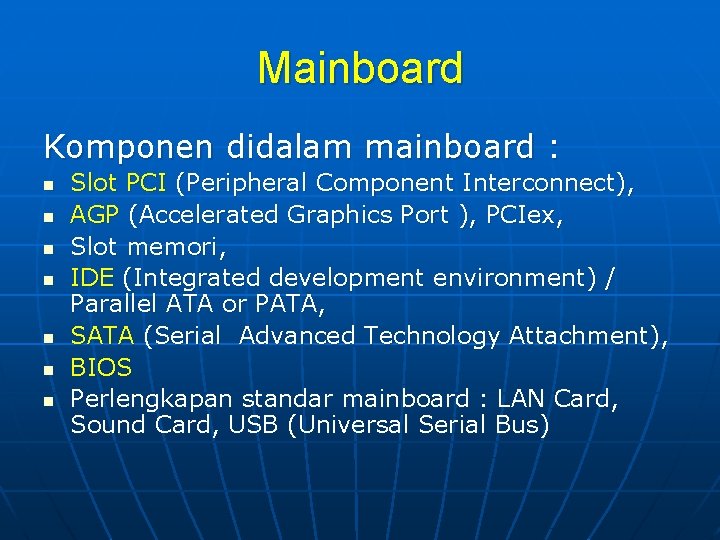 Mainboard

Komponen didalam mainboard :

- Slot PCI (Peripheral Component Interconnect),
- AGP (Accelerated Graphics Port ), PCIex,
- Slot memori,
- IDE (Integrated development environment) / Parallel ATA or PATA,
- SATA (Serial Advanced Technology Attachment),
- BIOS
- Perlengkapan standar mainboard : LAN Card, Sound Card, USB (Universal Serial Bus)